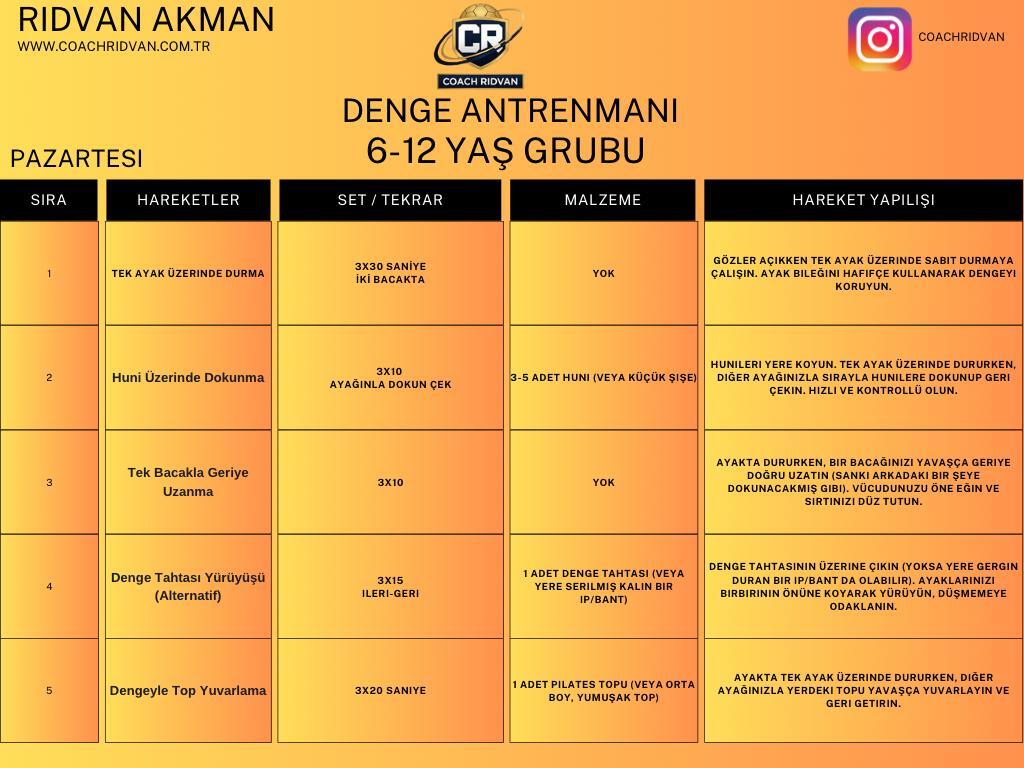 RIDVAN AKMAN
WWW.COACHRIDVAN.COM.TR

CR
COACH RIDVAN

COACHRIDVAN

DENGE ANTRENMANI
6-12 YAŞ GRUBU

PAZARTESI

| SIRA | HAREKETLER | SET / TEKRAR | MALZEME | HAREKET YAPILIŞI |
|---|---|---|---|---|
| 1 | TEK AYAK ÜZERINDE DURMA | 3X30 SANİYE İKİ BACAKTA | YOK | GÖZLER AÇIKKEN TEK AYAK ÜZERINDE SABIT DURMAYA ÇALIŞIN. AYAK BILEĞINI HAFIFÇE KULLANARAK DENGEYI KORUYUN. |
| 2 | Huni Üzerinde Dokunma | 3X10 AYAĞINLA DOKUN ÇEK | 3-5 ADET HUNI (VEYA KÜÇÜK ŞIŞE) | HUNILERI YERE KOYUN. TEK AYAK ÜZERINDE DURURKEN, DIĞER AYAĞINIZLA SIRAYLA HUNILERE DOKUNUP GERI ÇEKIN. HIZLI VE KONTROLLÜ OLUN. |
| 3 | Tek Bacakla Geriye Uzanma | 3X10 | YOK | AYAKTA DURURKEN, BIR BACAĞINIZI YAVAŞÇA GERIYE DOĞRU UZATIN (SANKI ARKADAKI BIR ŞEYE DOKUNACAKMIŞ GIBI). VÜCUDUNUZU ÖNE EĞIN VE SIRTINIZI DÜZ TUTUN. |
| 4 | Denge Tahtası Yürüyüşü (Alternatif) | 3X15 ILERI-GERI | 1 ADET DENGE TAHTASI (VEYA YERE SERILMIŞ KALIN BIR IP/BANT) | DENGE TAHTASININ ÜZERINE ÇIKIN (YOKSA YERE GERGIN DURAN BIR IP/BANT DA OLABILIR). AYAKLARINIZI BIRBIRININ ÖNÜNE KOYARAK YÜRÜYÜN, DÜŞMEMEYE ODAKLANIN. |
| 5 | Dengeyle Top Yuvarlama | 3X20 SANIYE | 1 ADET PILATES TOPU (VEYA ORTA BOY, YUMUŞAK TOP) | AYAKTA TEK AYAK ÜZERINDE DURURKEN, DIĞER AYAĞINIZLA YERDEKI TOPU YAVAŞÇA YUVARLAYIN VE GERI GETIRIN. |